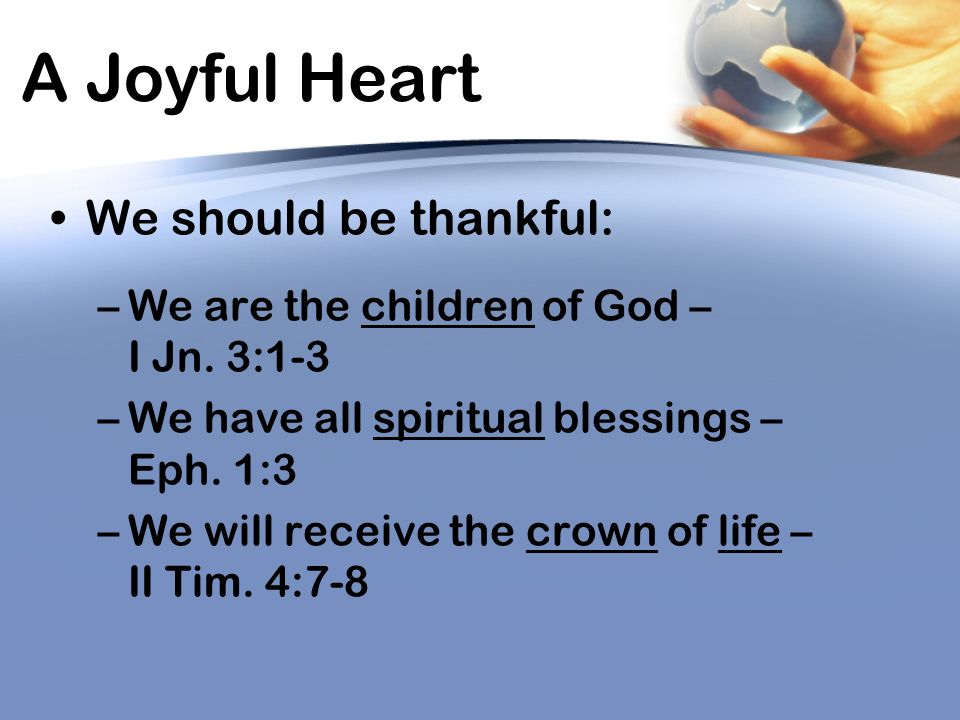 A Joyful Heart

• We should be thankful:

– We are the children of God – I Jn. 3:1-3

– We have all spiritual blessings – Eph. 1:3

– We will receive the crown of life – II Tim. 4:7-8